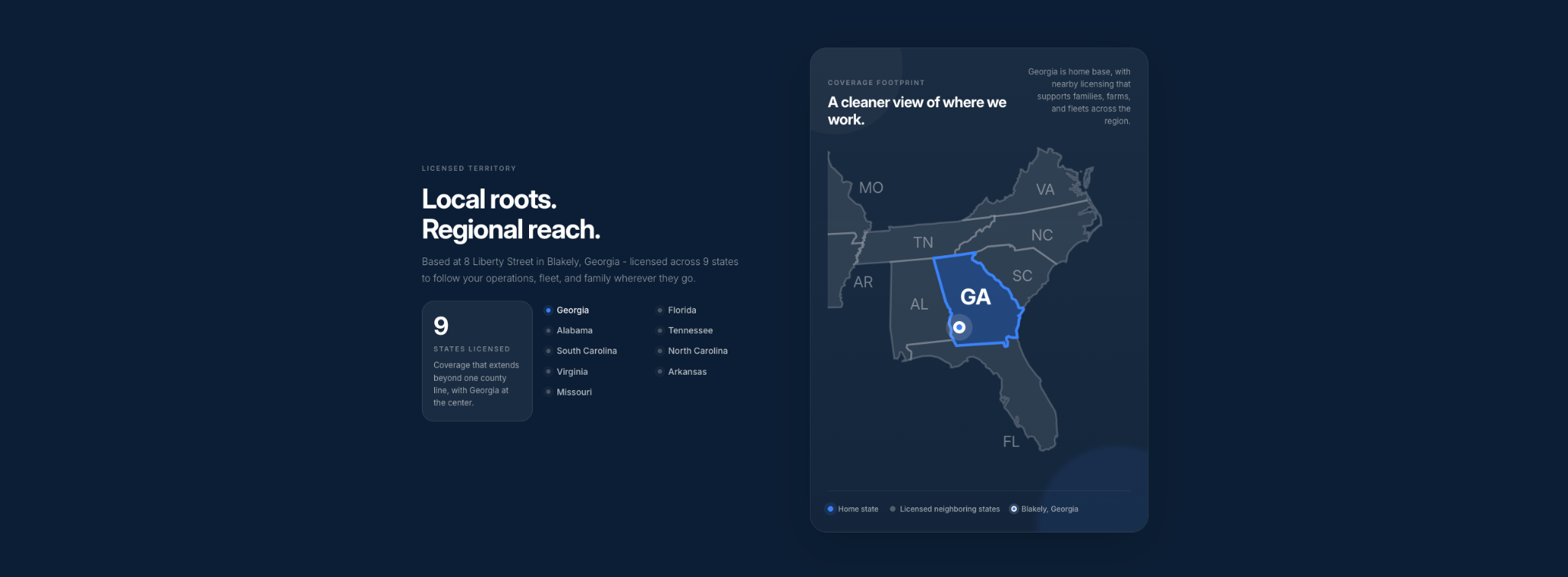 LICENSED TERRITORY

Local roots.
Regional reach.

Based at 8 Liberty Street in Blakely, Georgia - licensed across 9 states to follow your operations, fleet, and family wherever they go.

9

STATES LICENSED

Coverage that extends beyond one county line, with Georgia at the center.

Georgia
Alabama
South Carolina
Virginia
Missouri

Florida
Tennessee
North Carolina
Arkansas

COVERAGE FOOTPRINT

A cleaner view of where we work.

Georgia is home base, with nearby licensing that supports families, farms, and fleets across the region.

MO
VA
TN
NC
AR
SC
AL
GA
FL

Home state
Licensed neighboring states
Blakely, Georgia